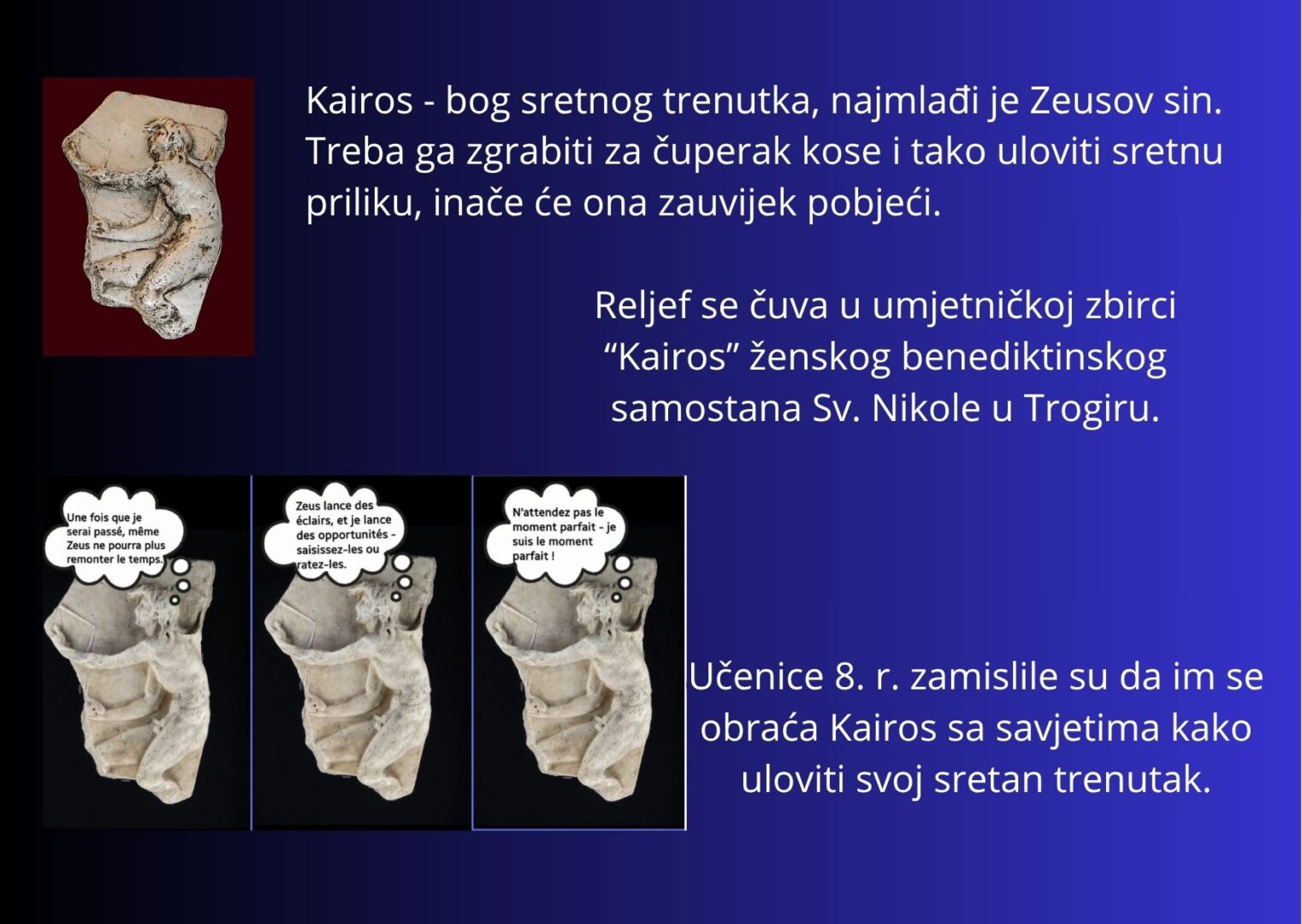 Kairos - bog sretnog trenutka, najmlađi je Zeusov sin. Treba ga zgrabiti za čuperak kose i tako uloviti sretnu priliku, inače će ona zauvijek pobjeći.

Reljef se čuva u umjetničkoj zbirci “Kairos” ženskog benediktinskog samostana Sv. Nikole u Trogiru.

Une fois que je serai passé, même Zeus ne pourra plus remonter le temps.

Zeus lance des éclairs, et je lance des opportunités - saisissez-les ou ratez-les.

N'attendez pas le moment parfait - je suis le moment parfait !

Učenice 8. r. zamislile su da im se obraća Kairos sa savjetima kako uloviti svoj sretan trenutak.